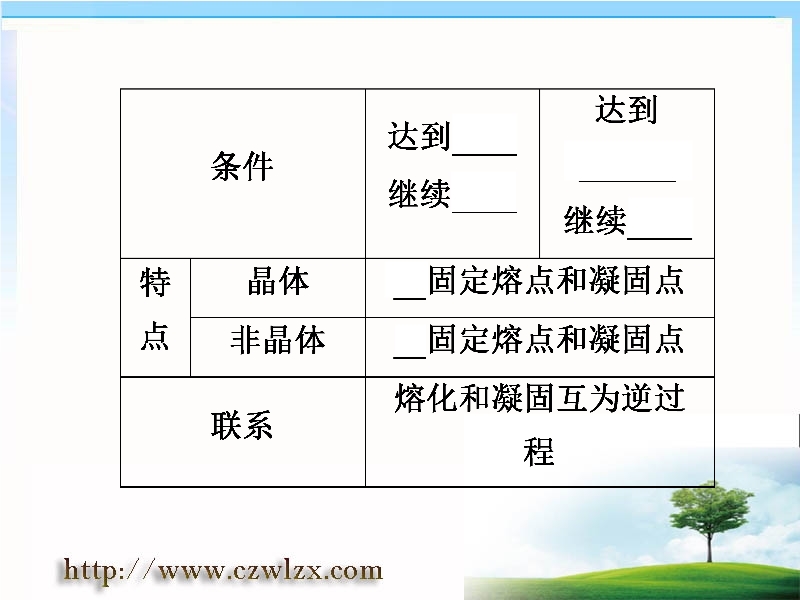 | 条件 | | 达到____ 继续____ | 达到 ______ 继续____ |
|---|---|---|---|
| 特点 | 晶体 | __固定熔点和凝固点 | |
| | 非晶体 | __固定熔点和凝固点 | |
| 联系 | | 熔化和凝固互为逆过程 | |

http://www.czwlzx.com